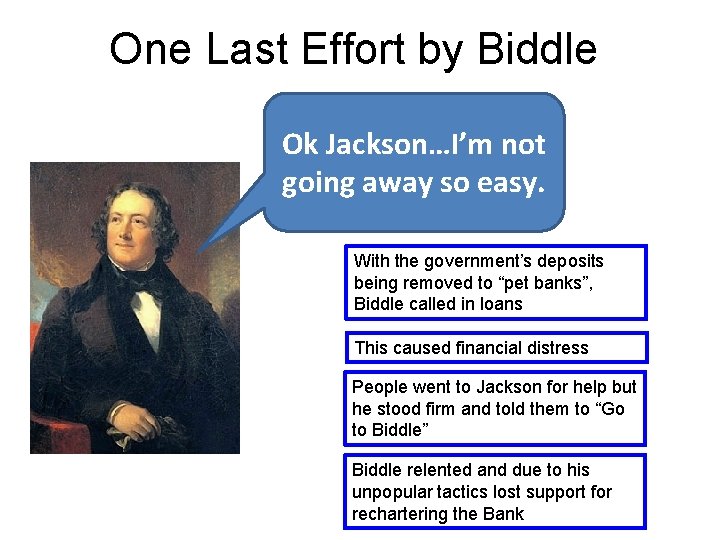 One Last Effort by Biddle

Ok Jackson…I'm not going away so easy.

With the government's deposits being removed to "pet banks", Biddle called in loans

This caused financial distress

People went to Jackson for help but he stood firm and told them to "Go to Biddle"

Biddle relented and due to his unpopular tactics lost support for rechartering the Bank